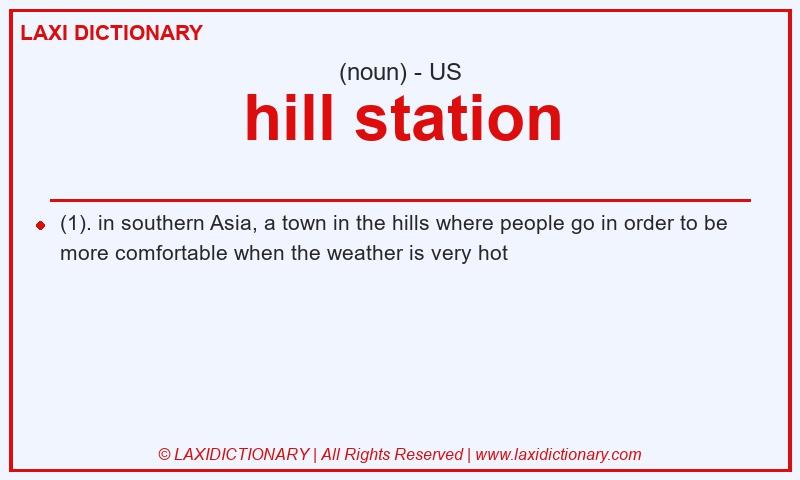 LAXI DICTIONARY

(noun) - US

hill station

(1). in southern Asia, a town in the hills where people go in order to be more comfortable when the weather is very hot

© LAXIDICTIONARY | All Rights Reserved | www.laxidictionary.com